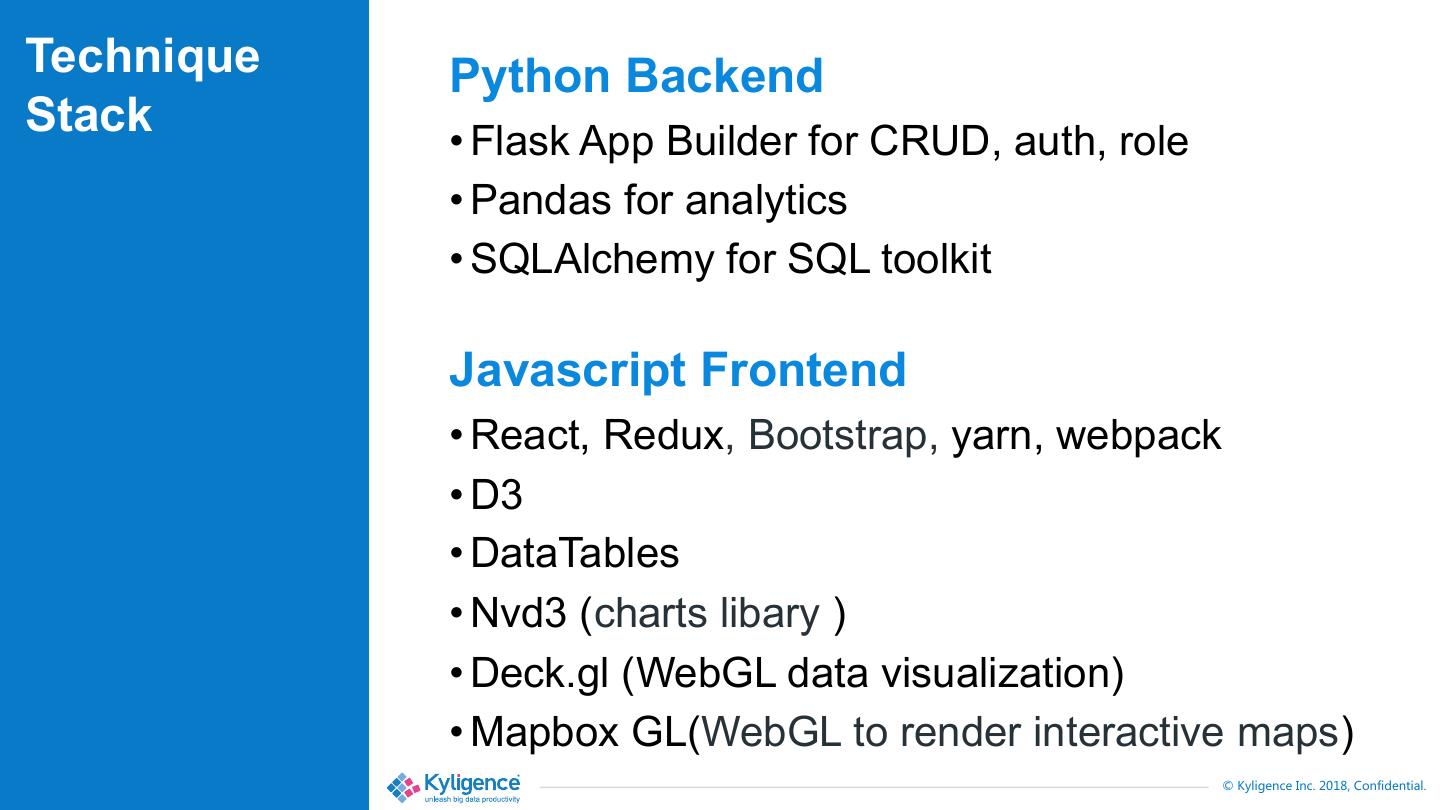 Technique Stack

Python Backend

• Flask App Builder for CRUD, auth, role
• Pandas for analytics
• SQLAlchemy for SQL toolkit

Javascript Frontend

• React, Redux, Bootstrap, yarn, webpack
• D3
• DataTables
• Nvd3 (charts libary )
• Deck.gl (WebGL data visualization)
• Mapbox GL(WebGL to render interactive maps)

Kyligence
unleash big data productivity

© Kyligence Inc. 2018, Confidential.